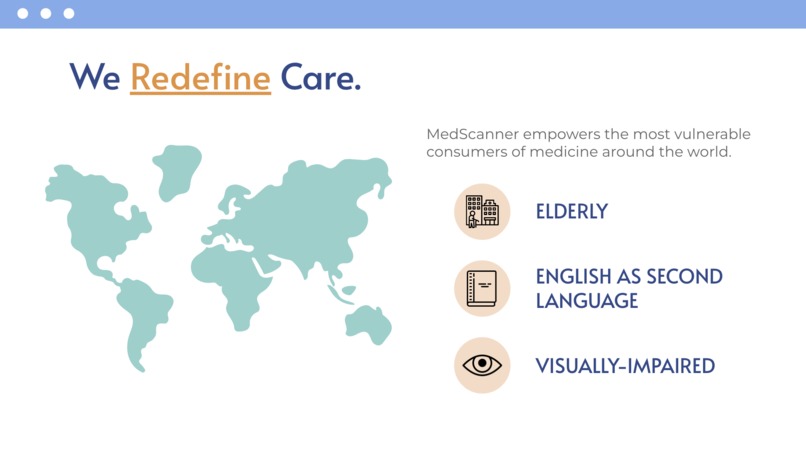 We Redefine Care.

MedScanner empowers the most vulnerable consumers of medicine around the world.

ELDERLY

ENGLISH AS SECOND LANGUAGE

VISUALLY-IMPAIRED